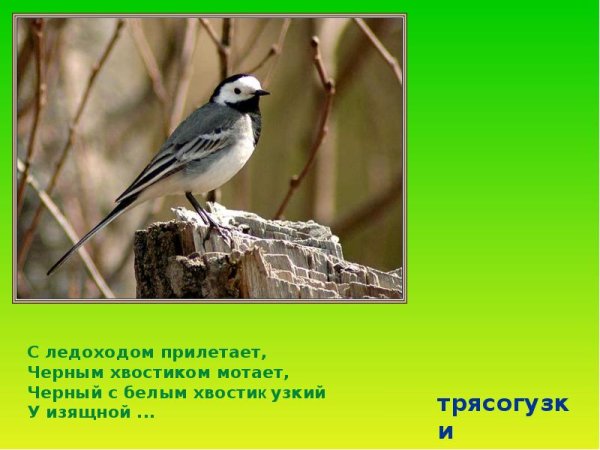 С ледоходом прилетает,
Черным хвостиком мотает,
Черный с белым хвостик узкий
У изящной ...

трясогузки